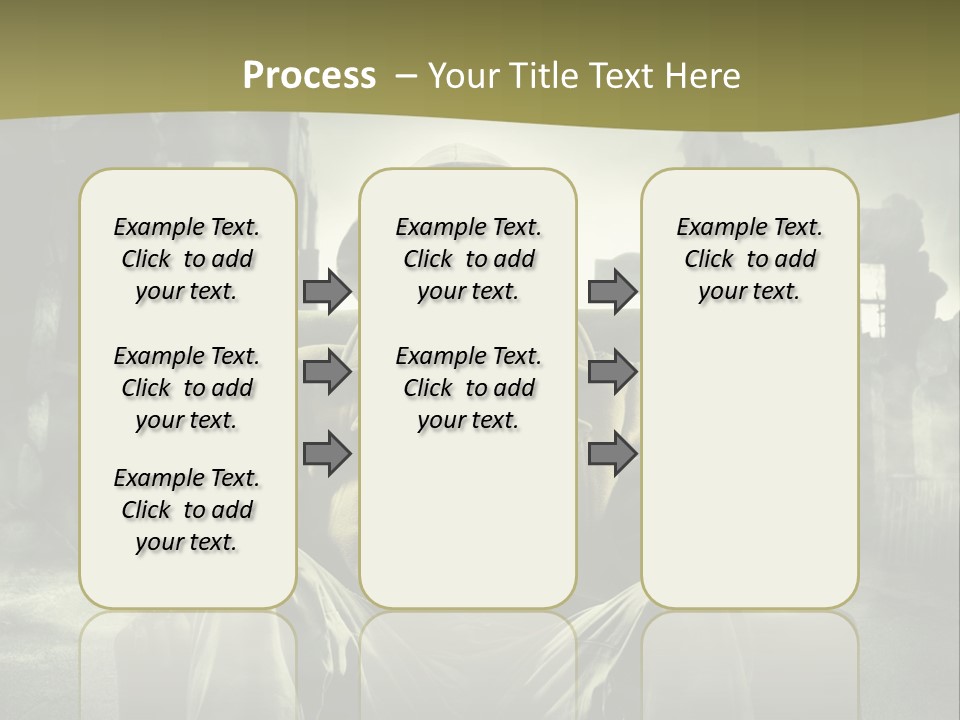 Process – Your Title Text Here

Example Text. Click to add your text.

Example Text. Click to add your text.

Example Text. Click to add your text.

Example Text. Click to add your text.

Example Text. Click to add your text.

Example Text. Click to add your text.